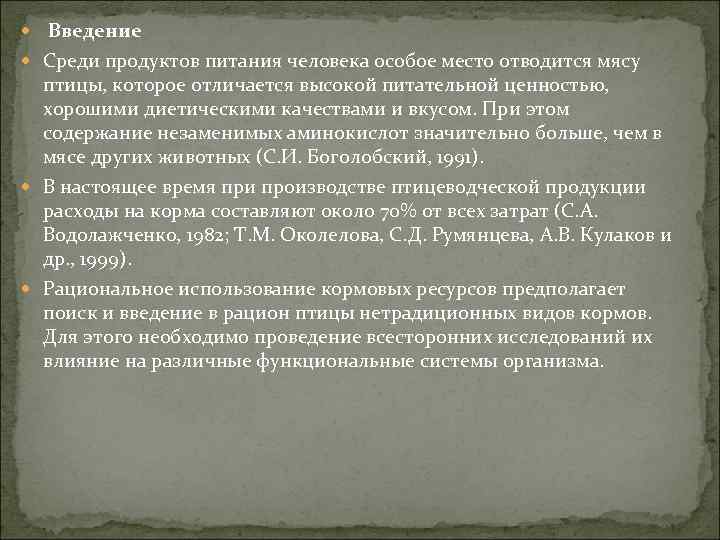 Введение

Среди продуктов питания человека особое место отводится мясу птицы, которое отличается высокой питательной ценностью, хорошими диетическими качествами и вкусом. При этом содержание незаменимых аминокислот значительно больше, чем в мясе других животных (С.И. Боголобский, 1991).

В настоящее время при производстве птицеводческой продукции расходы на корма составляют около 70% от всех затрат (С.А. Водолажченко, 1982; Т.М. Околелова, С.Д. Румянцева, А.В. Кулаков и др., 1999).

Рациональное использование кормовых ресурсов предполагает поиск и введение в рацион птицы нетрадиционных видов кормов. Для этого необходимо проведение всесторонних исследований их влияние на различные функциональные системы организма.